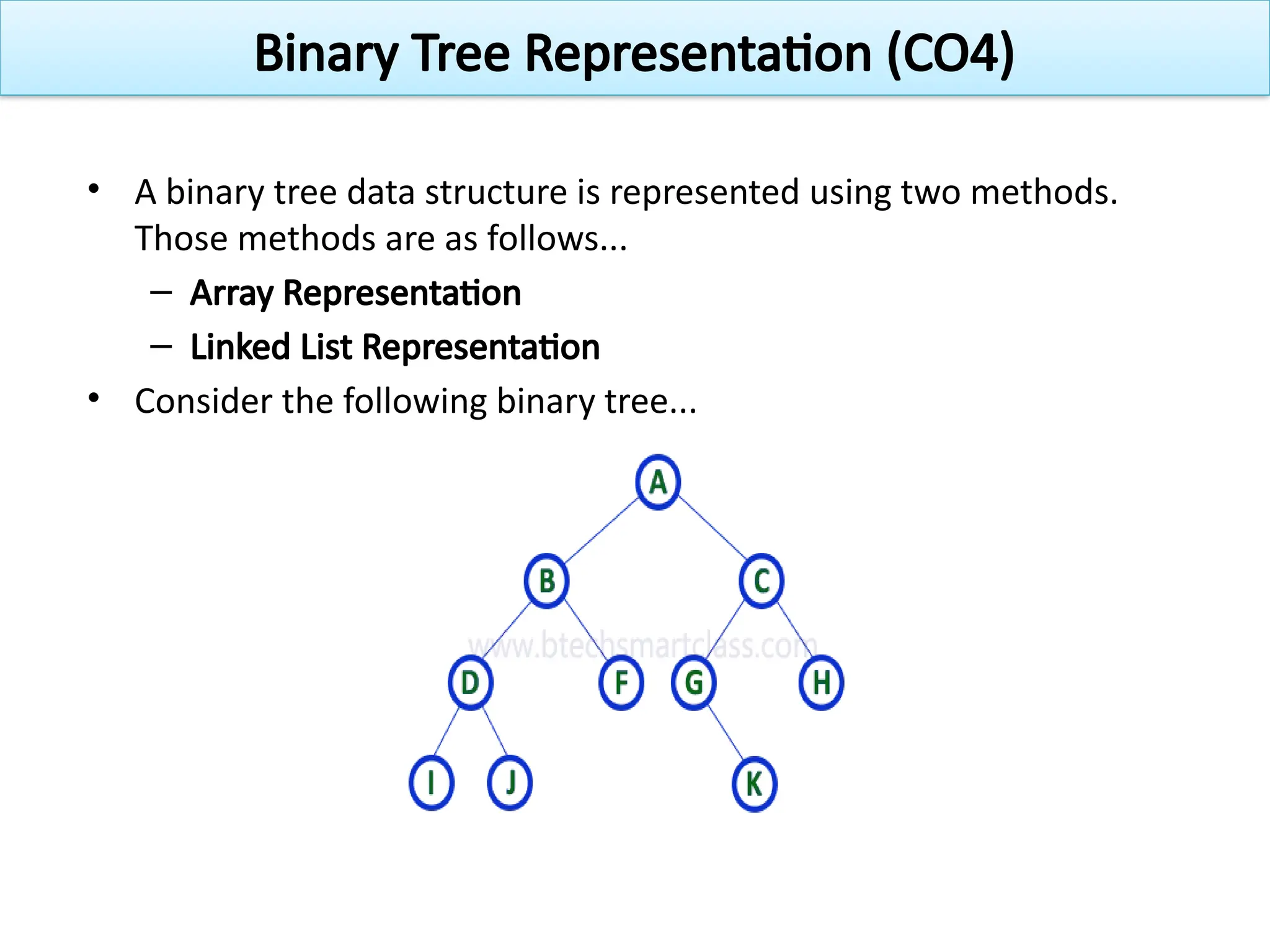 Binary Tree Representation (CO4)

• A binary tree data structure is represented using two methods. Those methods are as follows...
– Array Representation
– Linked List Representation
• Consider the following binary tree...

A
B
C
www.btechsmartclass.com
D
F
G
H
I
J
K